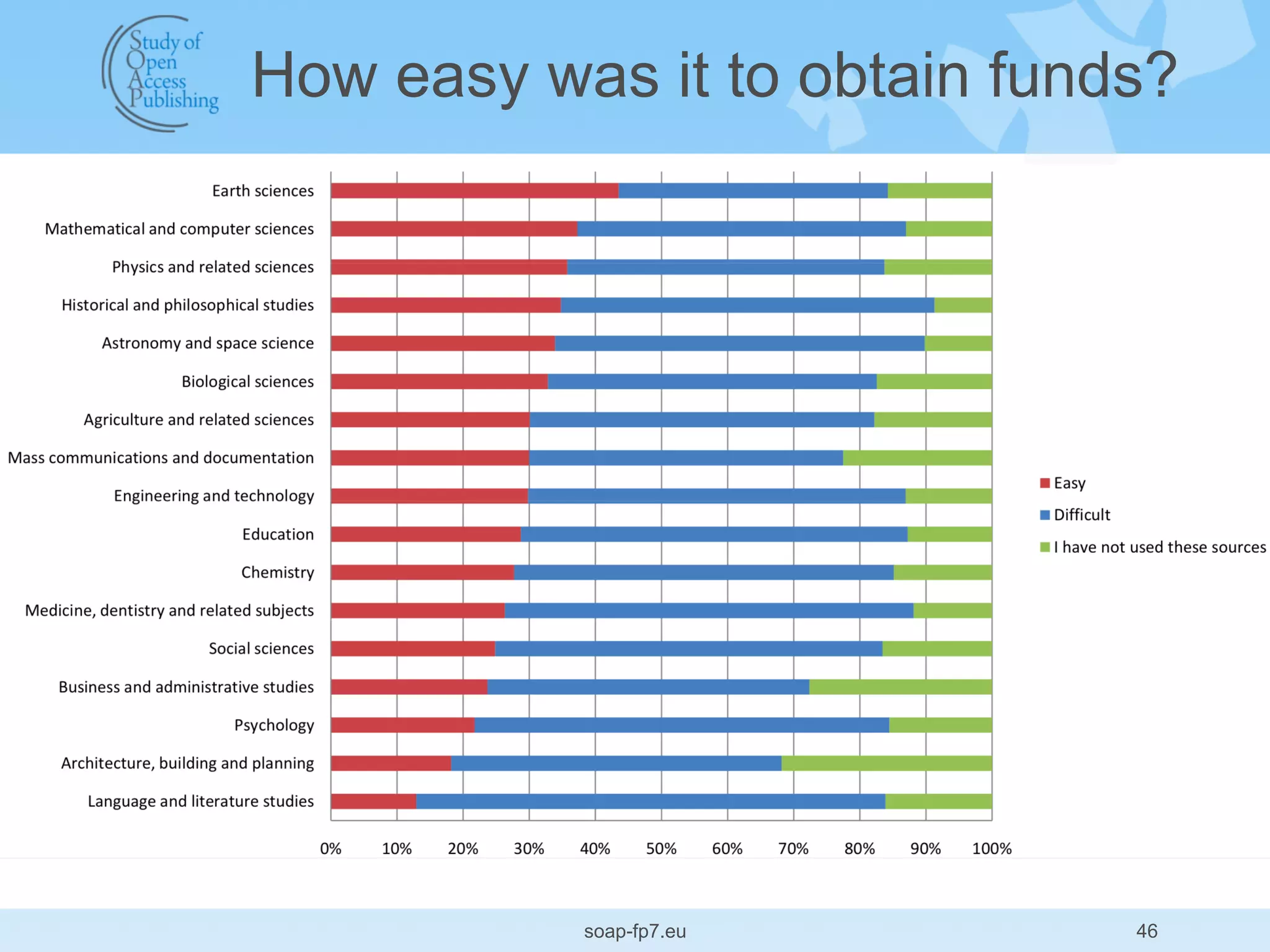 Study of Open Access Publishing

How easy was it to obtain funds?

Earth sciences
Mathematical and computer sciences
Physics and related sciences
Historical and philosophical studies
Astronomy and space science
Biological sciences
Agriculture and related sciences
Mass communications and documentation
Engineering and technology
Education
Chemistry
Medicine, dentistry and related subjects
Social sciences
Business and administrative studies
Psychology
Architecture, building and planning
Language and literature studies

0% 10% 20% 30% 40% 50% 60% 70% 80% 90% 100%

Easy
Difficult
I have not used these sources

soap-fp7.eu

46